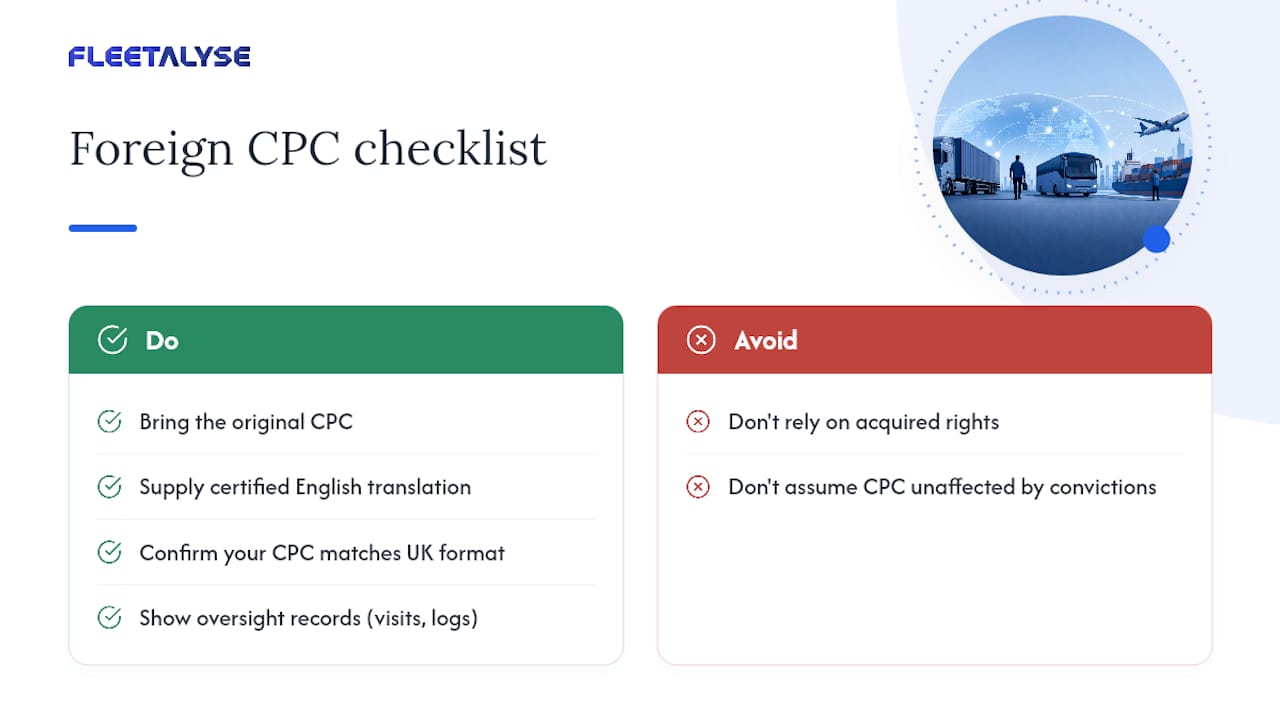 FLEETALYSE

Foreign CPC checklist

Do

Bring the original CPC

Supply certified English translation

Confirm your CPC matches UK format

Show oversight records (visits, logs)

Avoid

Don't rely on acquired rights

Don't assume CPC unaffected by convictions